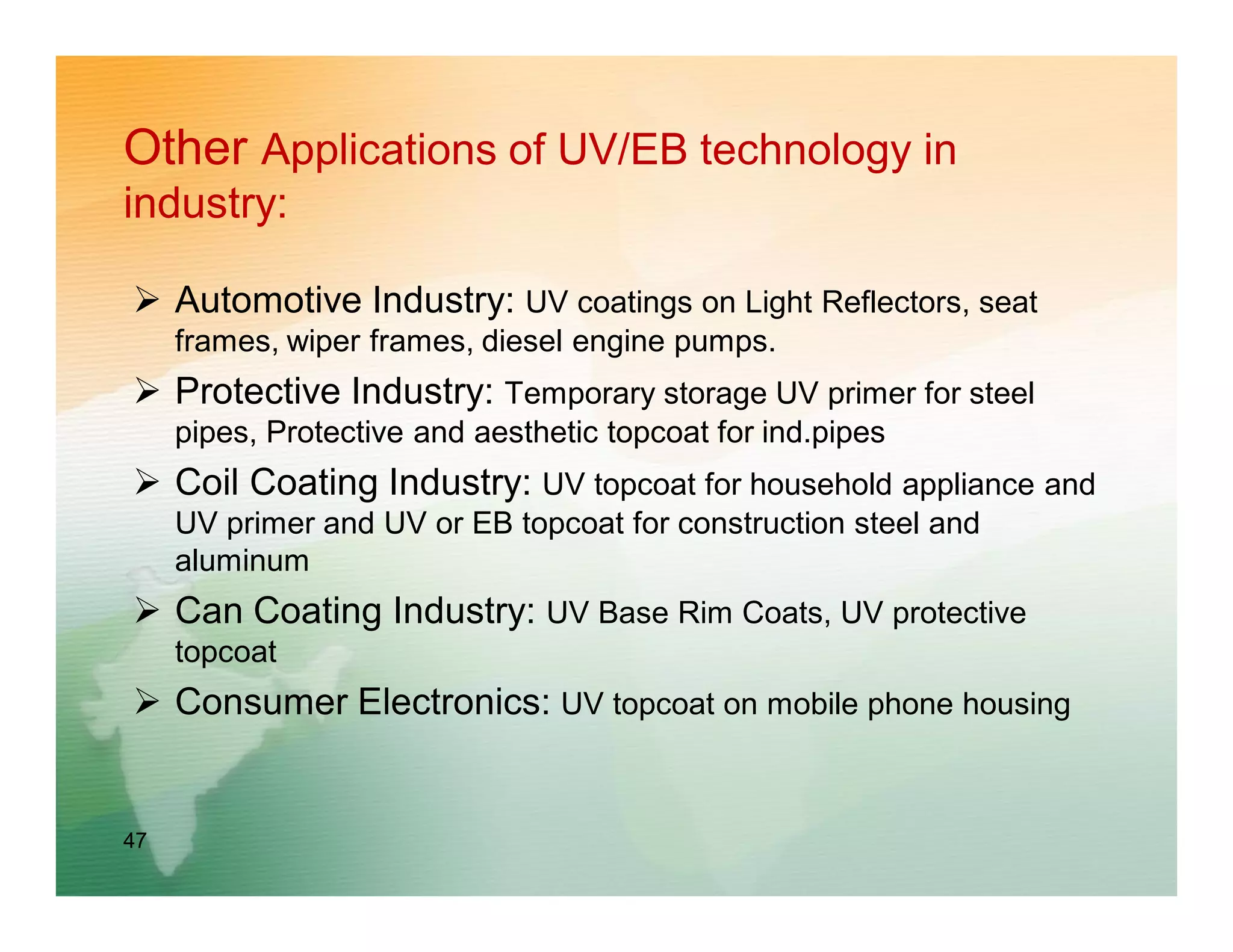 Other Applications of UV/EB technology in industry:

➢ Automotive Industry: UV coatings on Light Reflectors, seat frames, wiper frames, diesel engine pumps.

➢ Protective Industry: Temporary storage UV primer for steel pipes, Protective and aesthetic topcoat for ind.pipes

➢ Coil Coating Industry: UV topcoat for household appliance and UV primer and UV or EB topcoat for construction steel and aluminum

➢ Can Coating Industry: UV Base Rim Coats, UV protective topcoat

➢ Consumer Electronics: UV topcoat on mobile phone housing

47